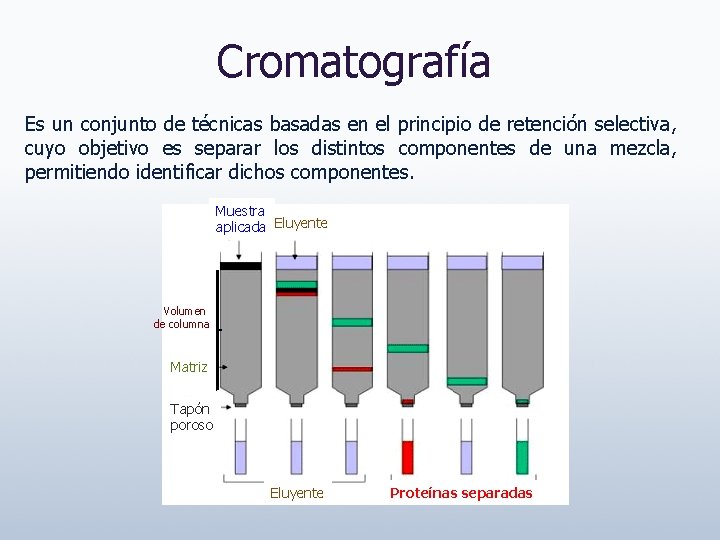 Cromatografía

Es un conjunto de técnicas basadas en el principio de retención selectiva, cuyo objetivo es separar los distintos componentes de una mezcla, permitiendo identificar dichos componentes.

Muestra aplicada

Eluyente

Volumen de columna

Matriz

Tapón poroso

Eluyente

Proteínas separadas